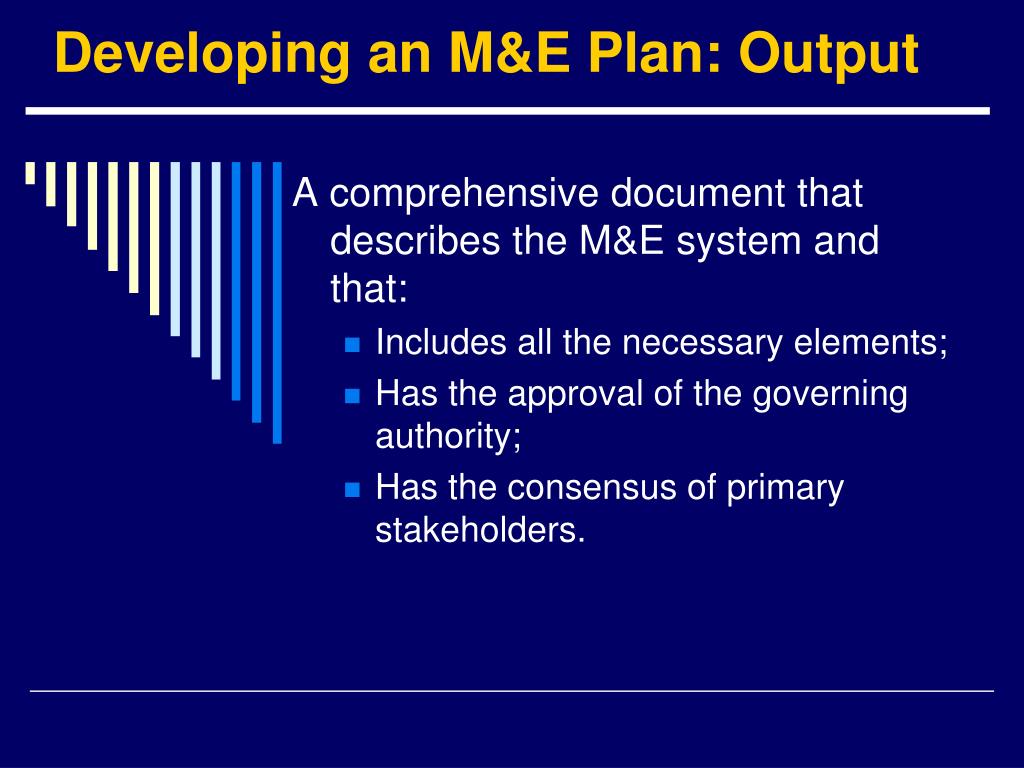 Developing an M&E Plan: Output

A comprehensive document that describes the M&E system and that:

- Includes all the necessary elements;
- Has the approval of the governing authority;
- Has the consensus of primary stakeholders.